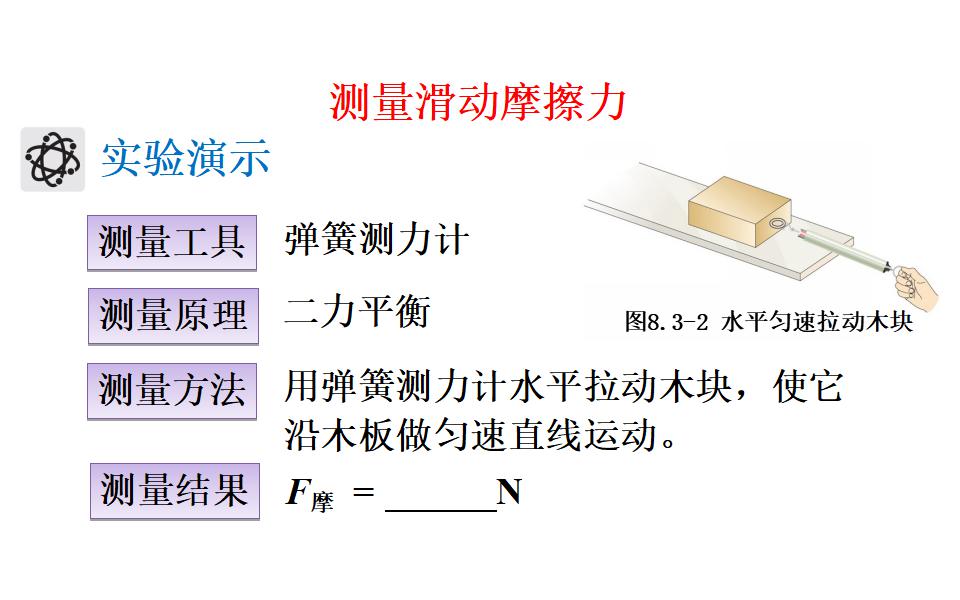 测量滑动摩擦力

实验演示

图8.3-2 水平匀速拉动木块

测量工具 弹簧测力计

测量原理 二力平衡

测量方法 用弹簧测力计水平拉动木块，使它沿木板做匀速直线运动。

测量结果 $F_{摩}$ = ______N